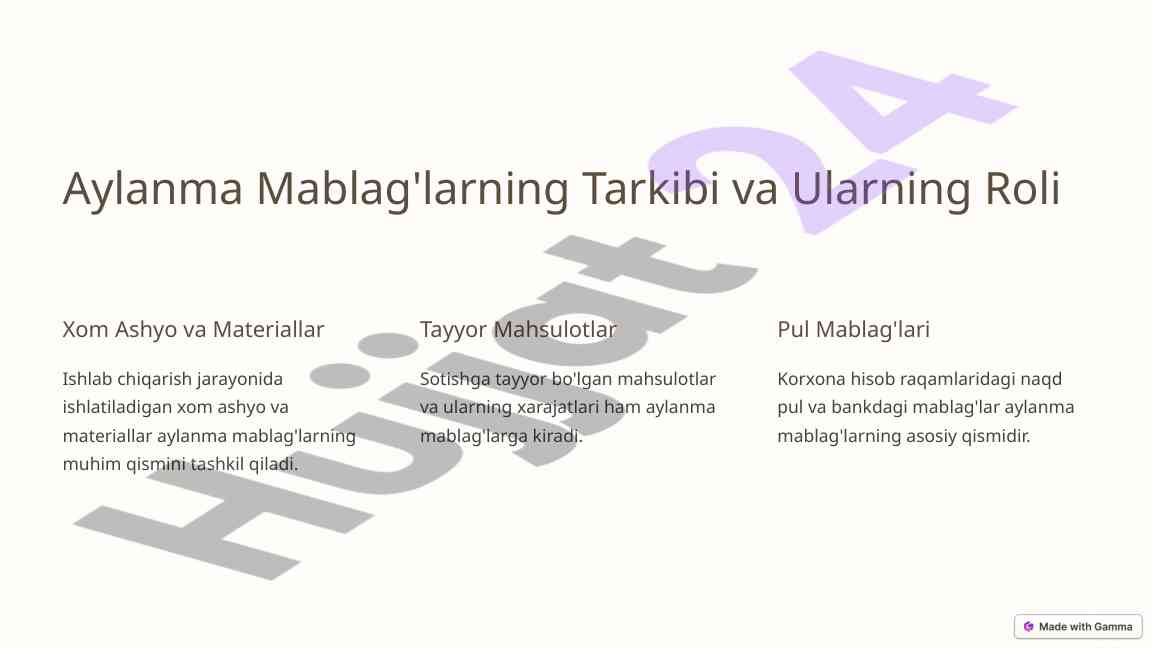 Aylanma Mablag'larning Tarkibi va Ularning Roli

Xom Ashyo va Materiallar

Ishlab chiqarish jarayonida ishlatiladigan xom ashyo va materiallar aylanma mablag'larning muhim qismini tashkil qiladi.

Tayyor Mahsulotlar

Sotishga tayyor bo'lgan mahsulotlar va ularning xarajatlari ham aylanma mablag'larga kiradi.

Pul Mablag'lari

Korxona hisob raqamlaridagi naqd pul va bankdagi mablag'lar aylanma mablag'larning asosiy qismidir.

Hujjat24

Made with Gamma